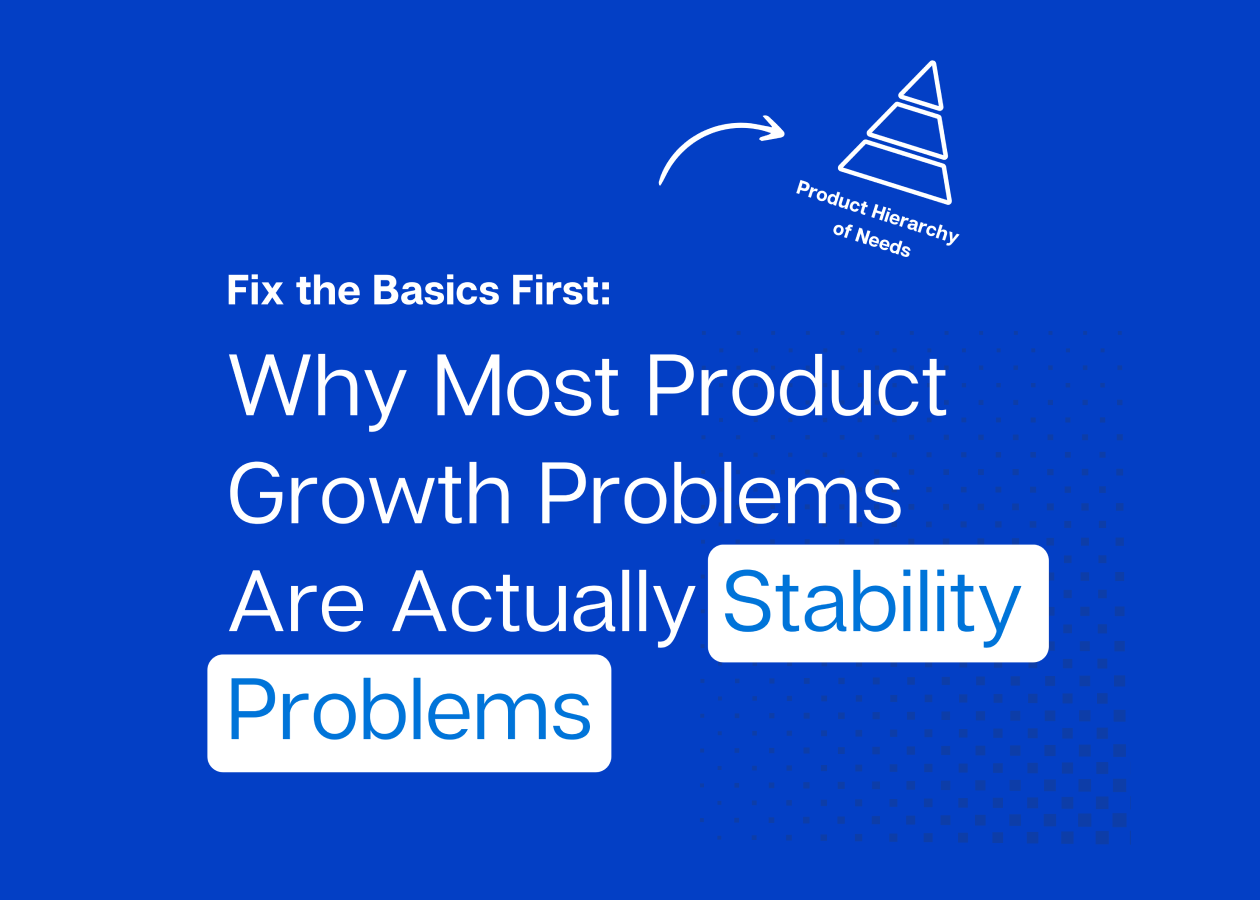 Product Hierarchy of Needs

Fix the Basics First:

Why Most Product Growth Problems Are Actually Stability Problems